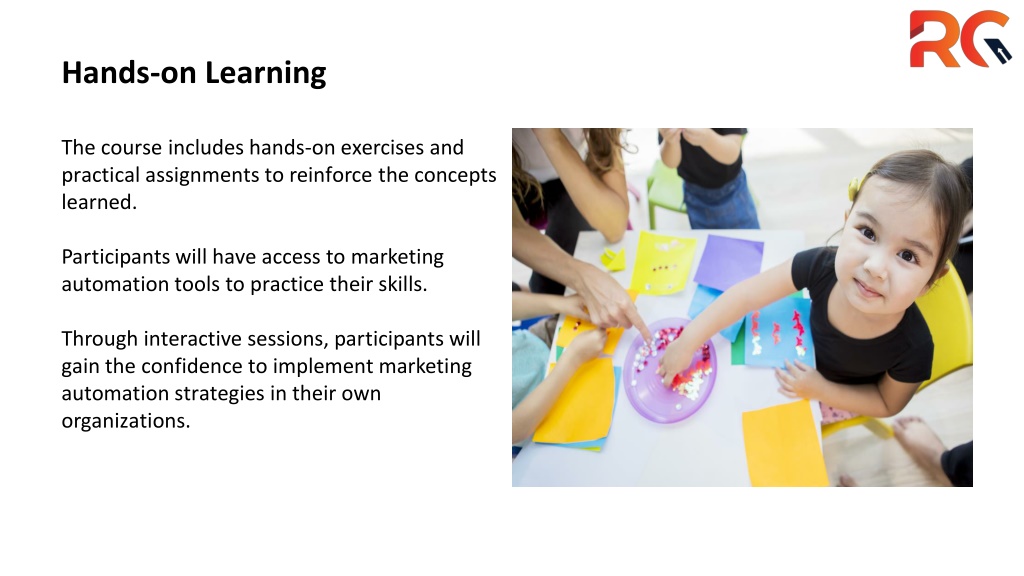 RG

Hands-on Learning

The course includes hands-on exercises and practical assignments to reinforce the concepts learned.

Participants will have access to marketing automation tools to practice their skills.

Through interactive sessions, participants will gain the confidence to implement marketing automation strategies in their own organizations.